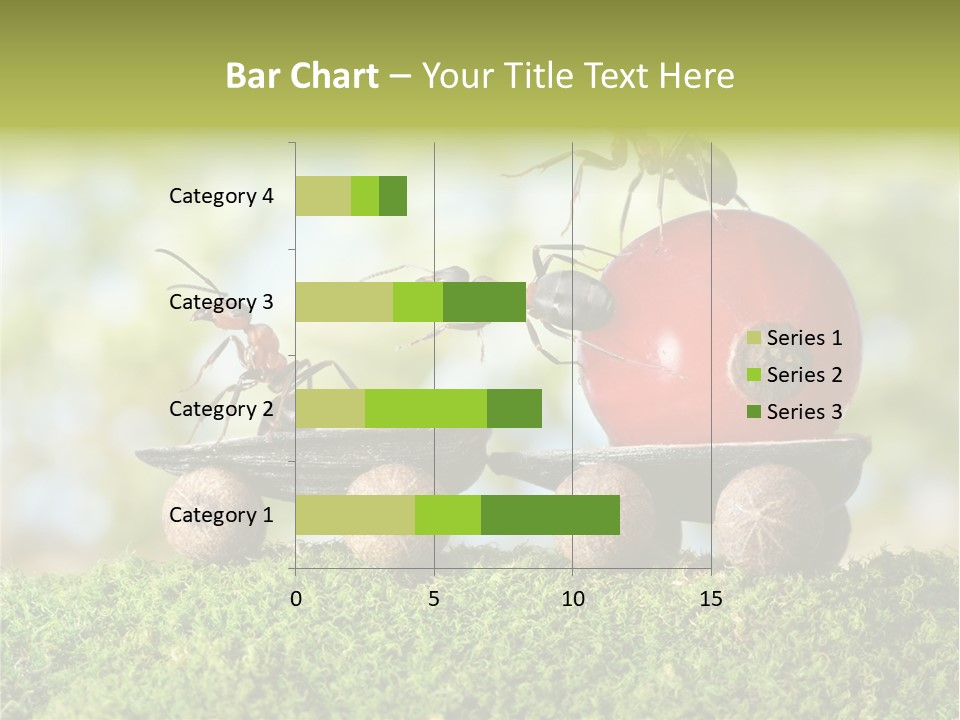 Bar Chart – Your Title Text Here

Category 4
Category 3
Category 2
Category 1

0
5
10
15

Series 1
Series 2
Series 3